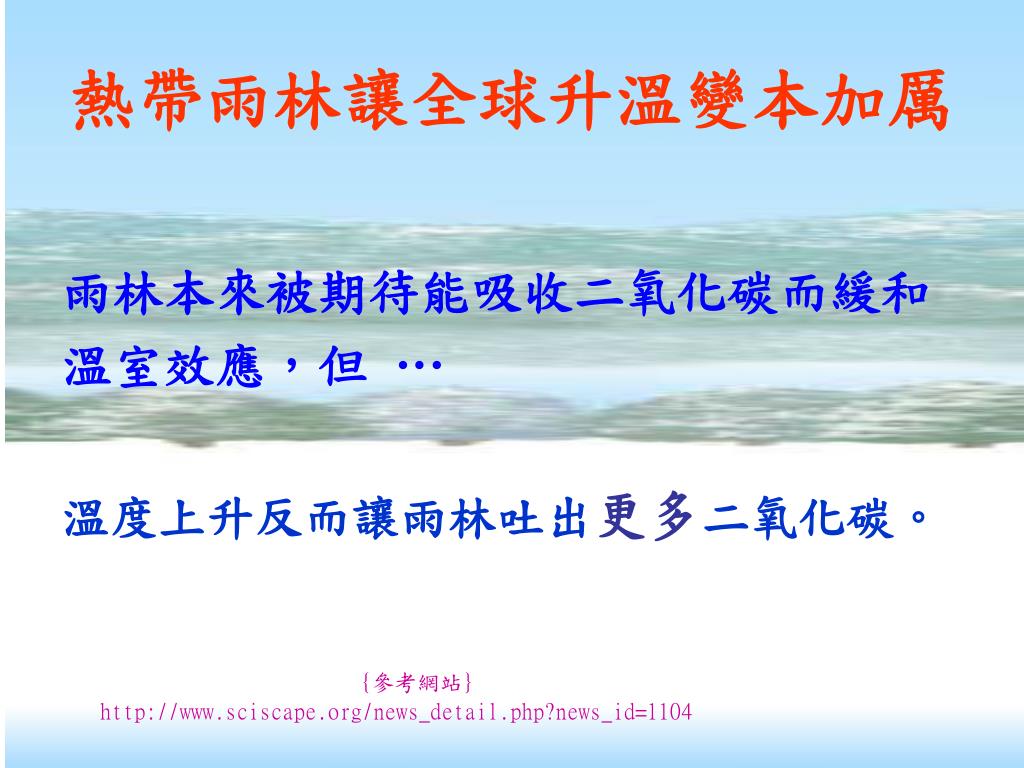 熱帶雨林讓全球升溫變本加厲

雨林本來被期待能吸收二氧化碳而緩和溫室效應，但 …

溫度上升反而讓雨林吐出更多二氧化碳。

{參考網站}
http://www.sciscape.org/news_detail.php?news_id=1104